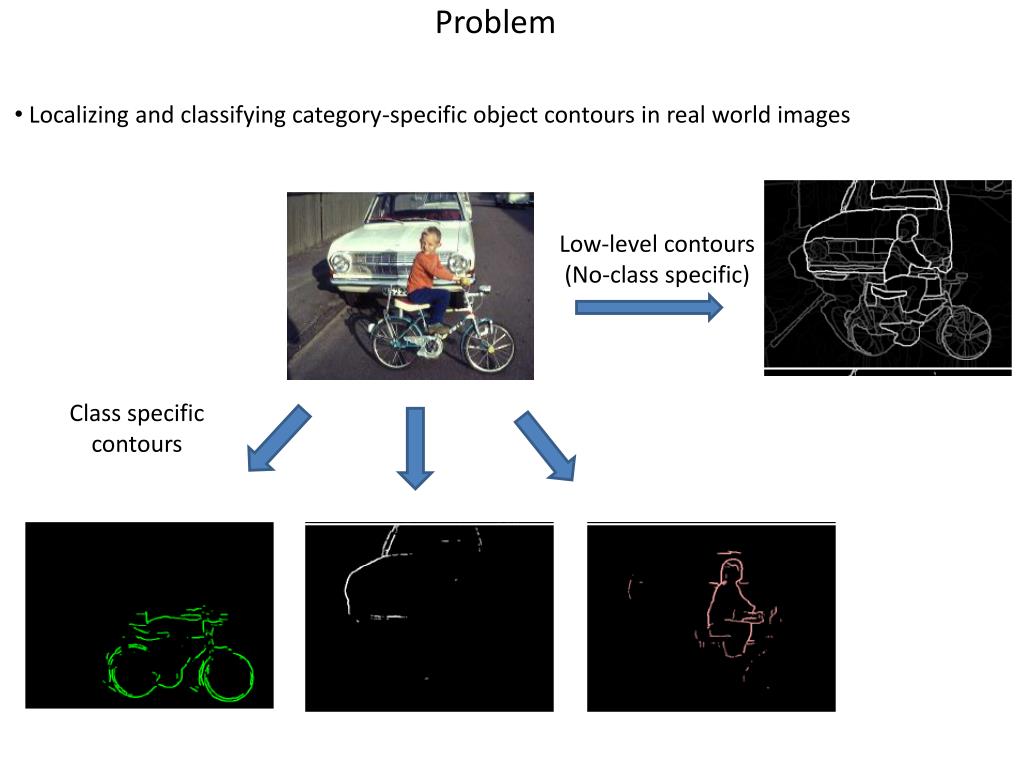 Problem

• Localizing and classifying category-specific object contours in real world images

Low-level contours (No-class specific)

Class specific contours